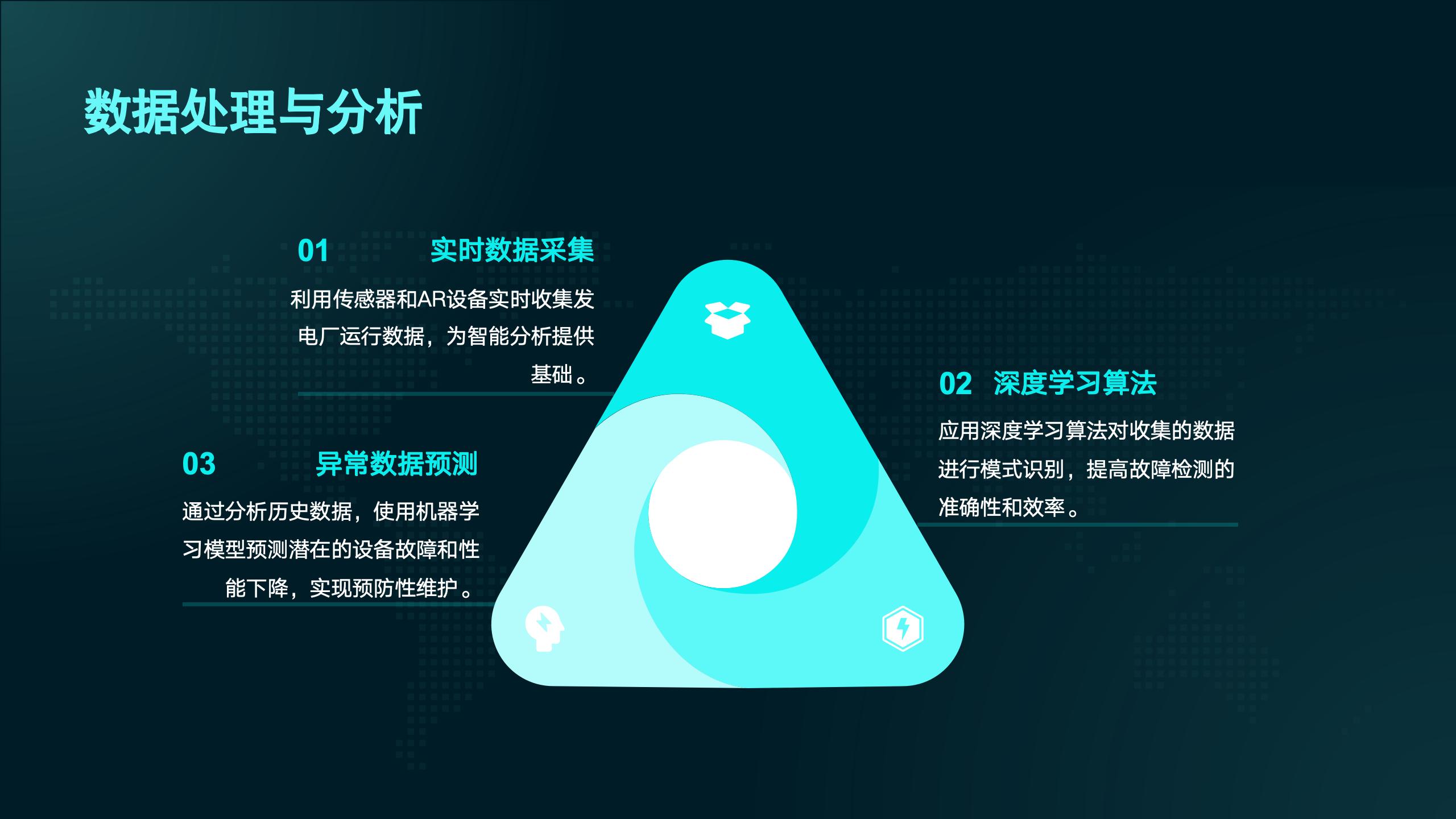 数据处理与分析

01 实时数据采集

利用传感器和AR设备实时收集发电厂运行数据，为智能分析提供基础。

02 深度学习算法

应用深度学习算法对收集的数据进行模式识别，提高故障检测的准确性和效率。

03 异常数据预测

通过分析历史数据，使用机器学习模型预测潜在的设备故障和性能下降，实现预防性维护。